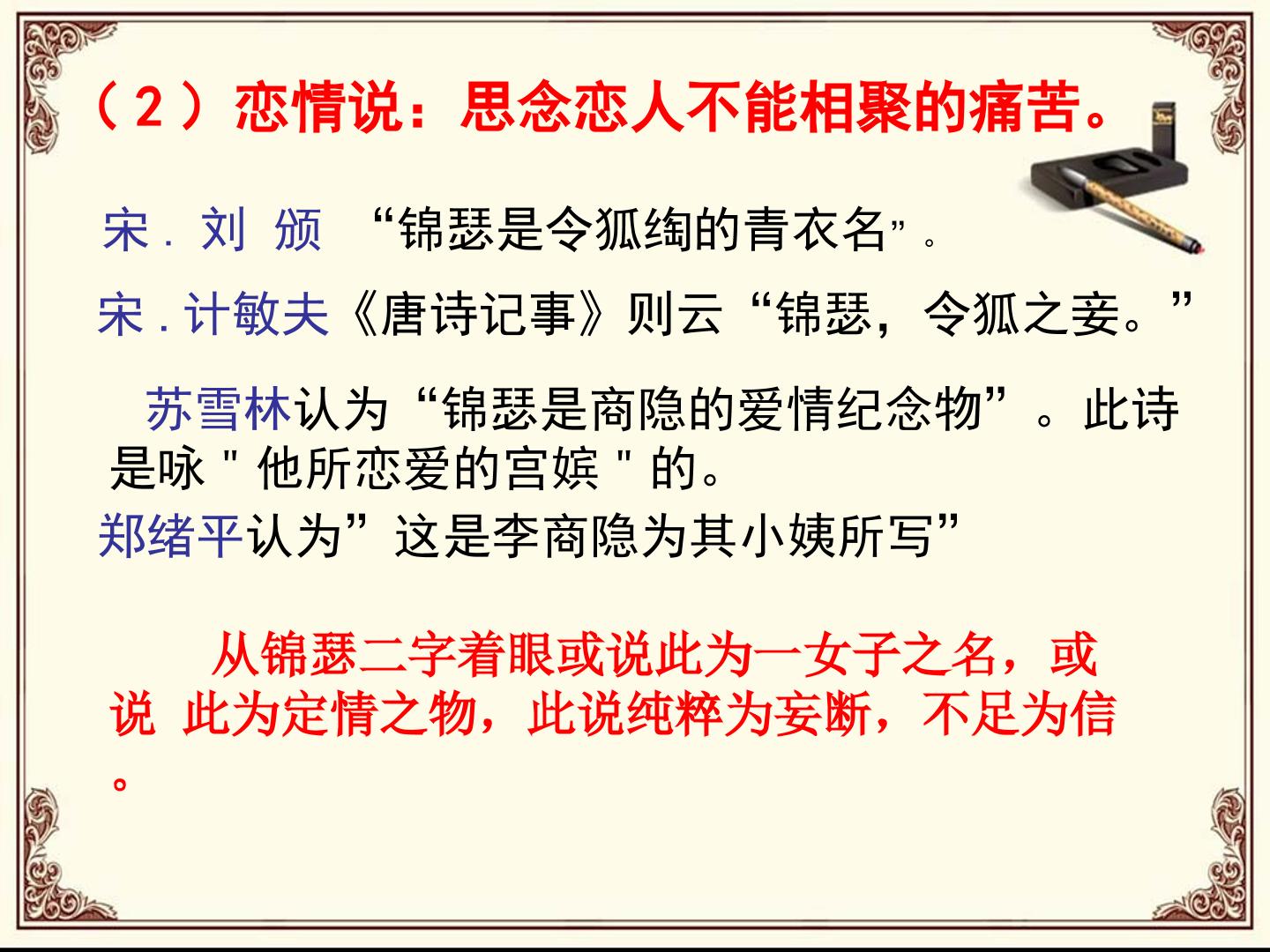 （2）恋情说：思念恋人不能相聚的痛苦。

宋．刘 颁 “锦瑟是令狐绹的青衣名”。

宋．计敏夫《唐诗记事》则云“锦瑟，令狐之妾。”

苏雪林认为“锦瑟是商隐的爱情纪念物”。此诗是咏＂他所恋爱的宫嫔＂的。

郑绪平认为”这是李商隐为其小姨所写”

从锦瑟二字着眼或说此为一女子之名，或说 此为定情之物，此说纯粹为妄断，不足为信。